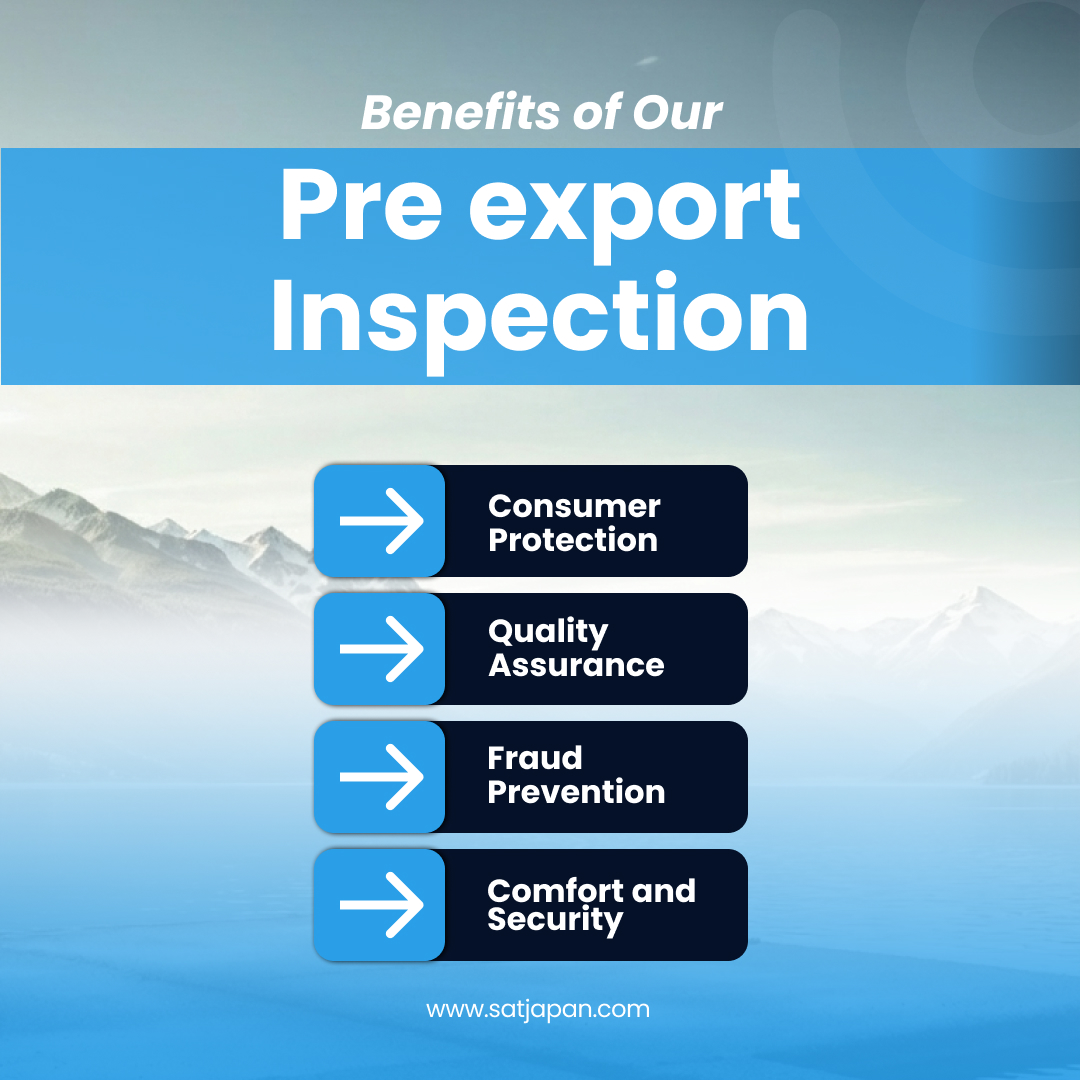 Benefits of Our

Pre export Inspection

Consumer Protection

Quality Assurance

Fraud Prevention

Comfort and Security

www.satjapan.com